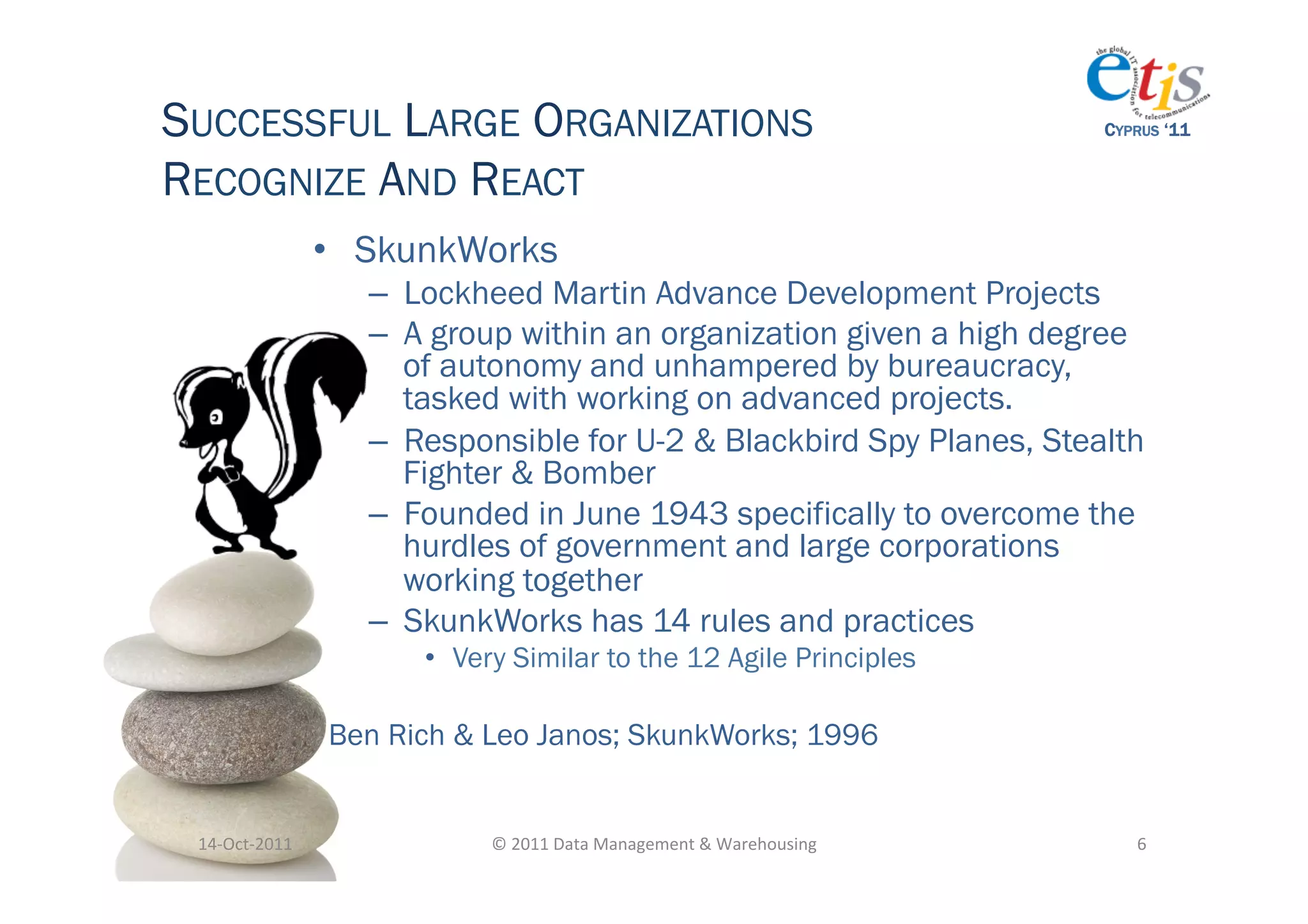 etis
the global IT association for telecommunications
CYPRUS '11

SUCCESSFUL LARGE ORGANIZATIONS RECOGNIZE AND REACT

• SkunkWorks
– Lockheed Martin Advance Development Projects
– A group within an organization given a high degree of autonomy and unhampered by bureaucracy, tasked with working on advanced projects.
– Responsible for U-2 & Blackbird Spy Planes, Stealth Fighter & Bomber
– Founded in June 1943 specifically to overcome the hurdles of government and large corporations working together
– SkunkWorks has 14 rules and practices
• Very Similar to the 12 Agile Principles

Ben Rich & Leo Janos; SkunkWorks; 1996

14-Oct-2011
© 2011 Data Management & Warehousing
6